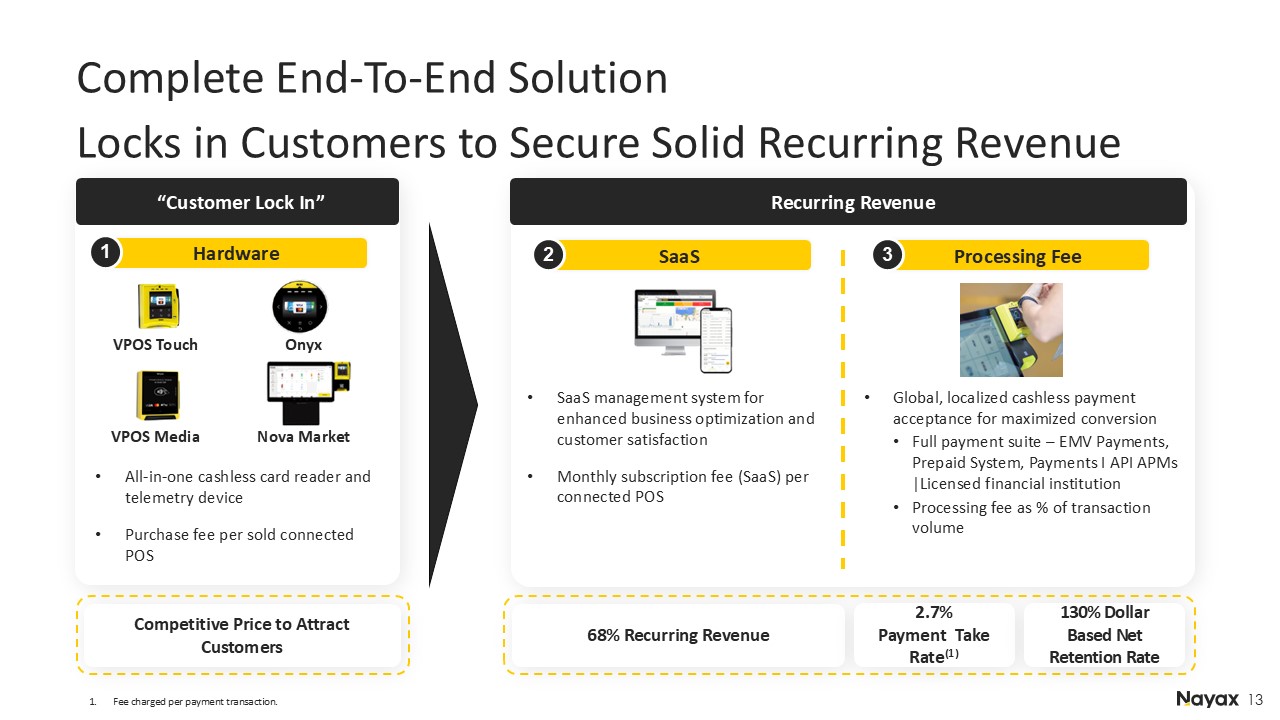 Complete End-To-End Solution
Locks in Customers to Secure Solid Recurring Revenue

"Customer Lock In"

1 Hardware

VPOS Touch
Onyx
VPOS Media
Nova Market

• All-in-one cashless card reader and telemetry device
• Purchase fee per sold connected POS

Competitive Price to Attract Customers

Recurring Revenue

2 SaaS

• SaaS management system for enhanced business optimization and customer satisfaction
• Monthly subscription fee (SaaS) per connected POS

3 Processing Fee

• Global, localized cashless payment acceptance for maximized conversion
  • Full payment suite – EMV Payments, Prepaid System, Payments I API APMs |Licensed financial institution
  • Processing fee as % of transaction volume

68% Recurring Revenue

2.7% Payment Take Rate$^{(1)}$

130% Dollar Based Net Retention Rate

1. Fee charged per payment transaction.

Nayax 13